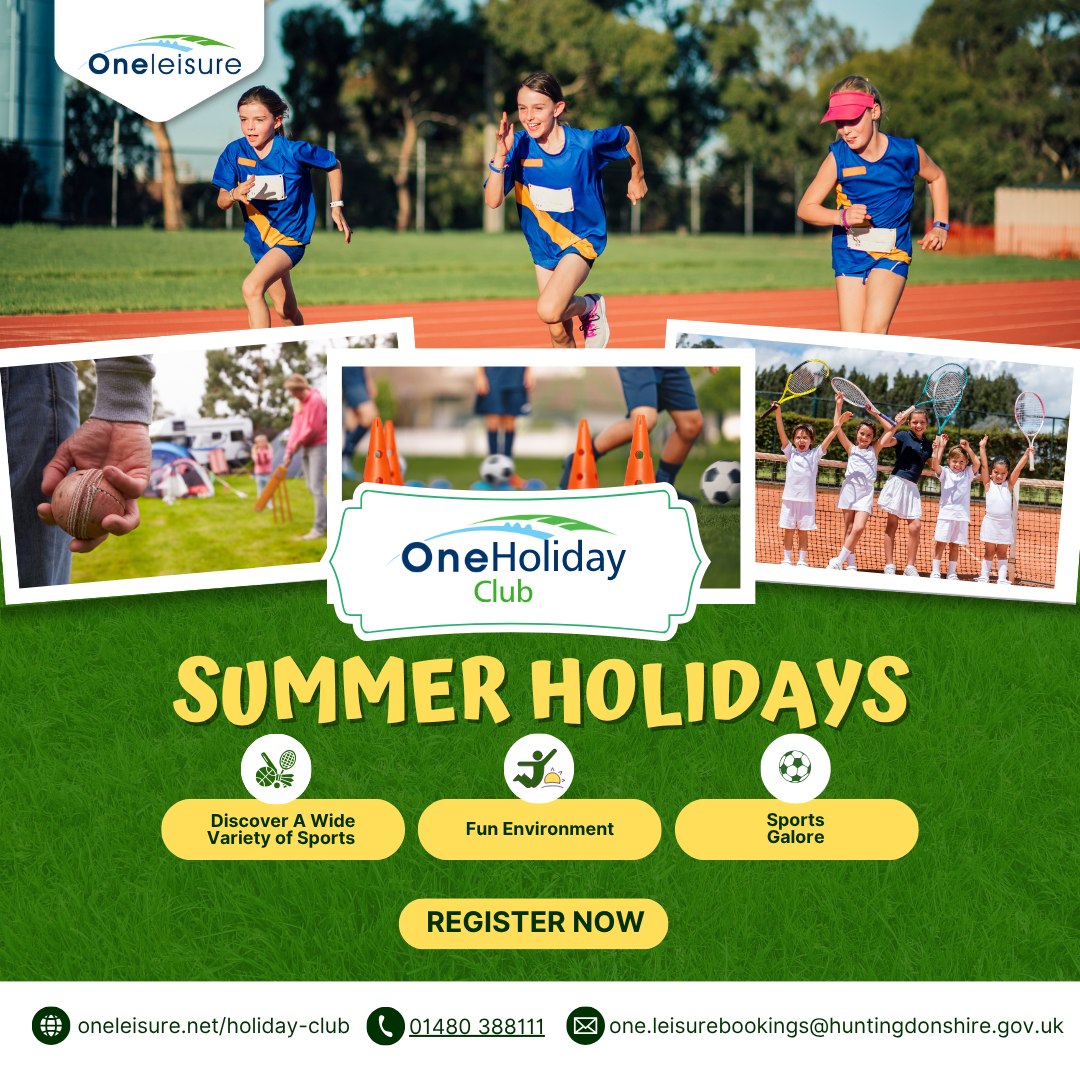 Oneleisure

OneHoliday Club

SUMMER HOLIDAYS

Discover A Wide Variety of Sports

Fun Environment

Sports Galore

REGISTER NOW

oneleisure.net/holiday-club

01480 388111

one.leisurebookings@huntingdonshire.gov.uk